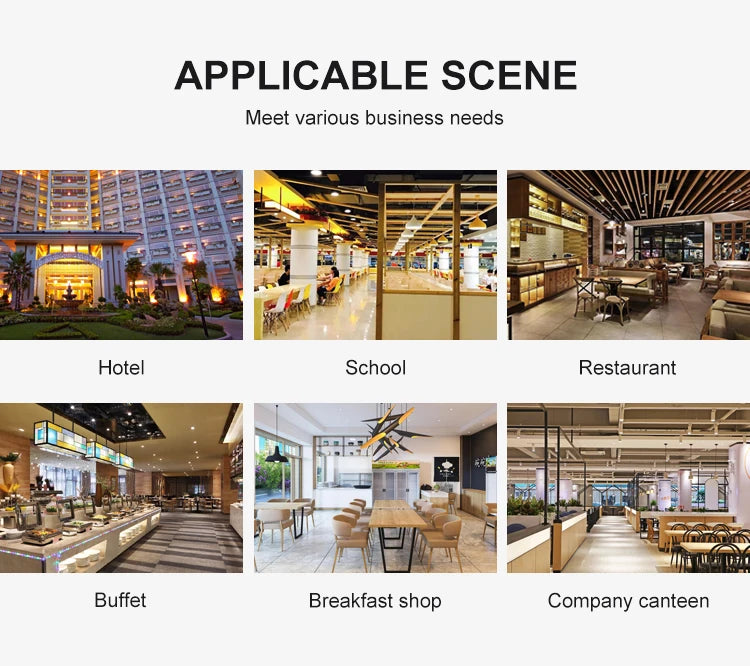 APPLICABLE SCENE

Meet various business needs

Hotel

School

Restaurant

Buffet

Breakfast shop

Company canteen